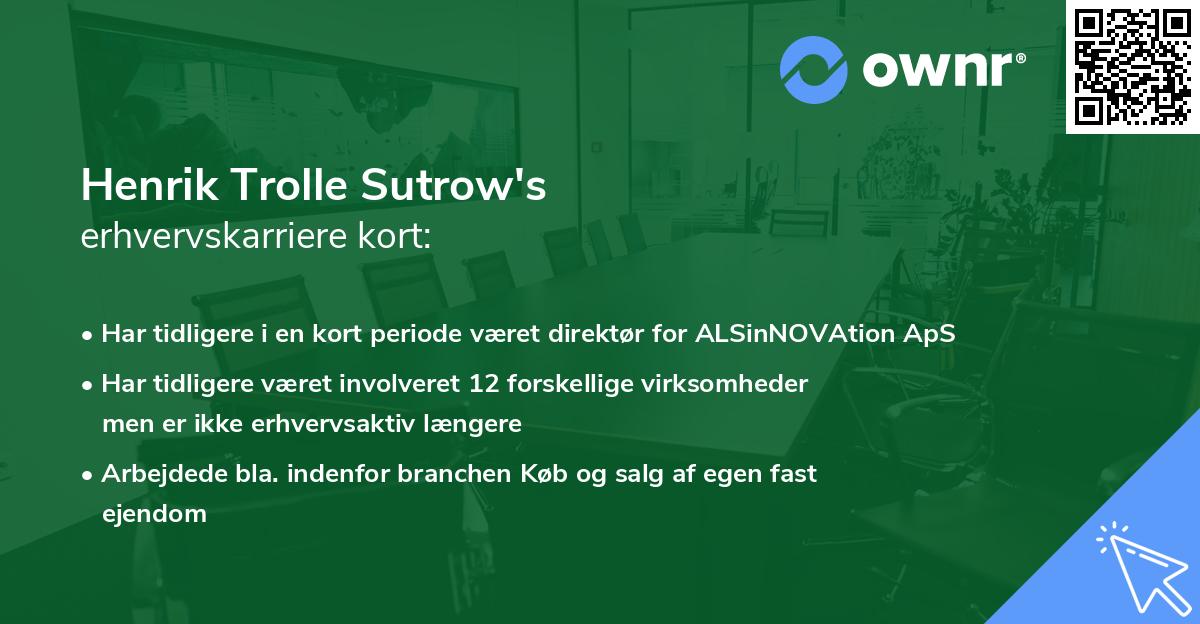 ownr®

Henrik Trolle Sutrow's
erhvervskarriere kort:

• Har tidligere i en kort periode været direktør for ALSinNOVAtion ApS

• Har tidligere været involveret 12 forskellige virksomheder men er ikke erhvervsaktiv længere

• Arbejdede bla. indenfor branchen Køb og salg af egen fast ejendom